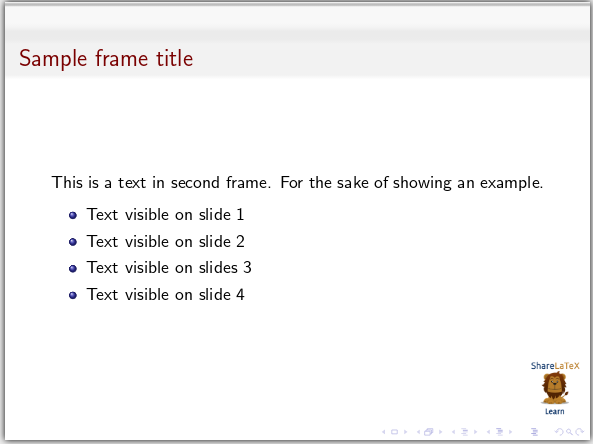 Sample frame title

This is a text in second frame. For the sake of showing an example.

- Text visible on slide 1
- Text visible on slide 2
- Text visible on slides 3
- Text visible on slide 4

ShareLaTeX
Learn